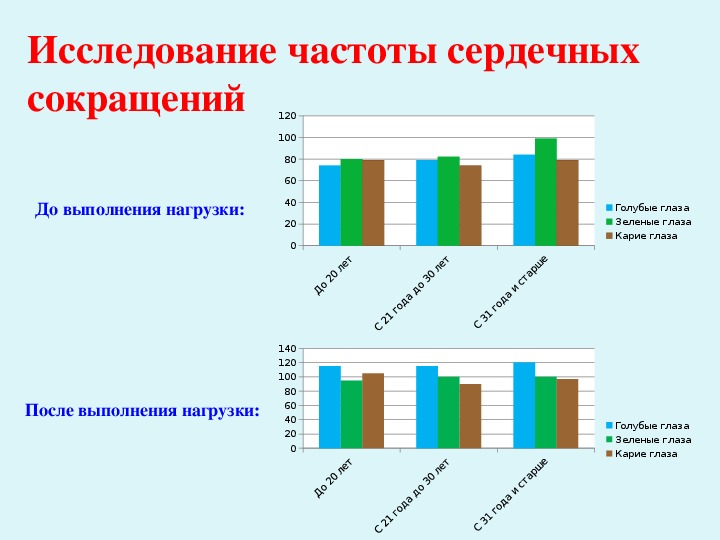 Исследование частоты сердечных сокращений

До выполнения нагрузки:

120
100
80
60
40
20
0

До 20 лет
С 21 года до 30 лет
С 31 года и старше

Голубые глаза
Зеленые глаза
Карие глаза

После выполнения нагрузки:

140
120
100
80
60
40
20
0

До 20 лет
С 21 года до 30 лет
С 31 года и старше

Голубые глаза
Зеленые глаза
Карие глаза